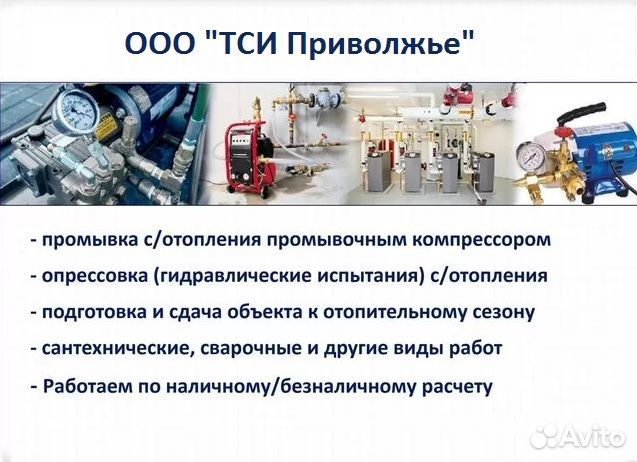 ООО "ТСИ Приволжье"

- промывка с/отопления промывочным компрессором

- опрессовка (гидравлические испытания) с/отопления

- подготовка и сдача объекта к отопительному сезону

- сантехнические, сварочные и другие виды работ

- Работаем по наличному/безналичному расчету

Avito